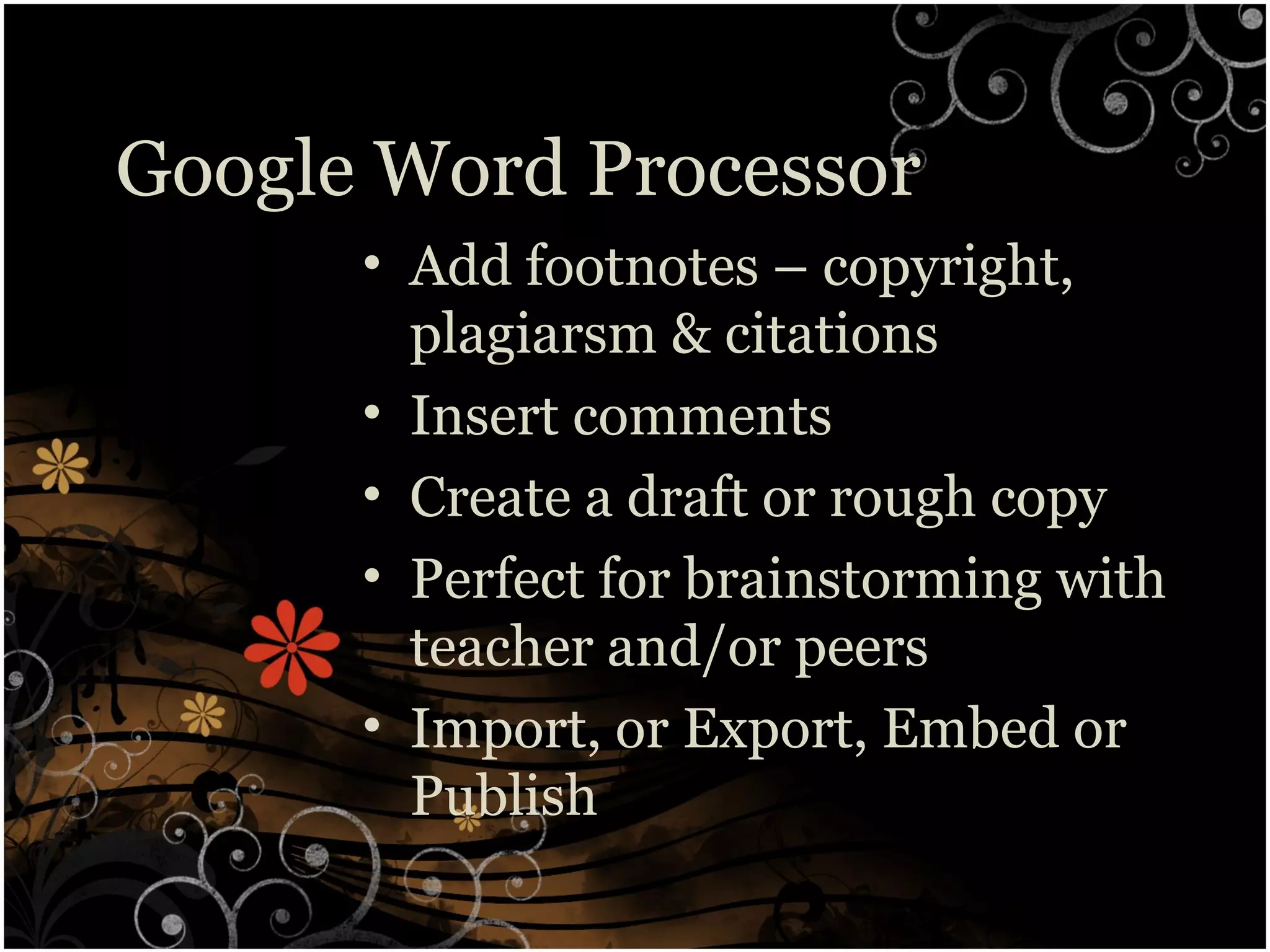 Google Word Processor

• Add footnotes – copyright, plagiarsm & citations
• Insert comments
• Create a draft or rough copy
• Perfect for brainstorming with teacher and/or peers
• Import, or Export, Embed or Publish